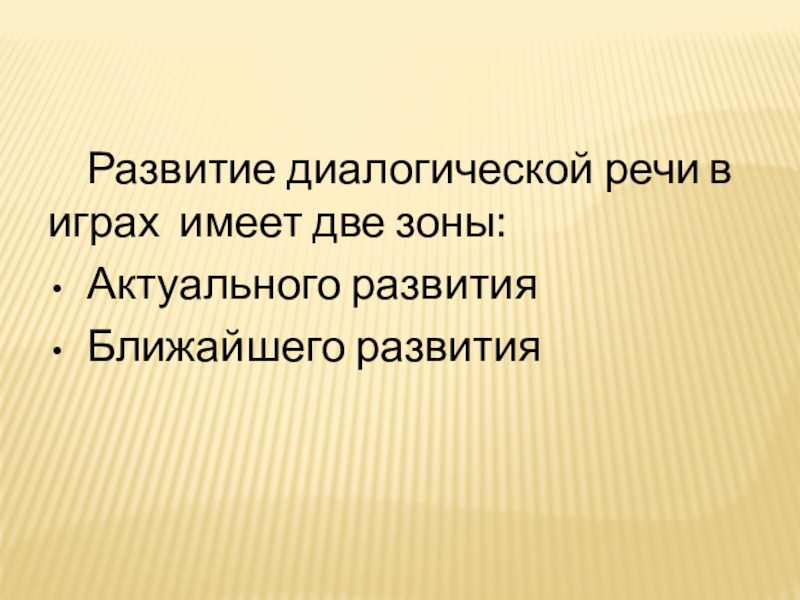 Развитие диалогической речи в играх имеет две зоны:

• Актуального развития
• Ближайшего развития